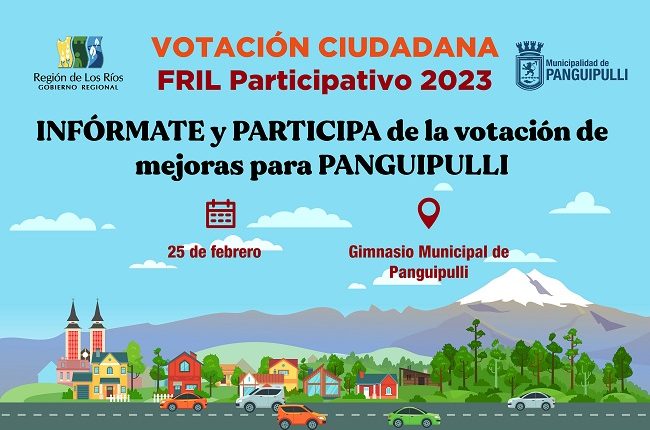 Región de Los Ríos
GOBIERNO REGIONAL

VOTACIÓN CIUDADANA
FRIL Participativo 2023

Municipalidad de
PANGUIPULLI

INFÓRMATE y PARTICIPA de la votación de mejoras para PANGUIPULLI

25 de febrero

Gimnasio Municipal de Panguipulli